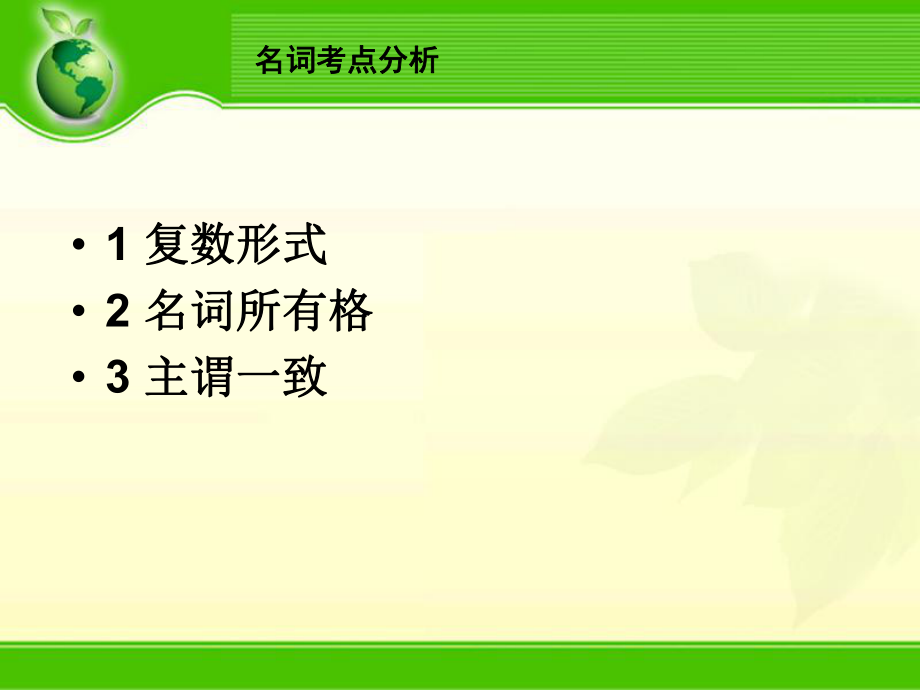 名词考点分析

• 1 复数形式
• 2 名词所有格
• 3 主谓一致